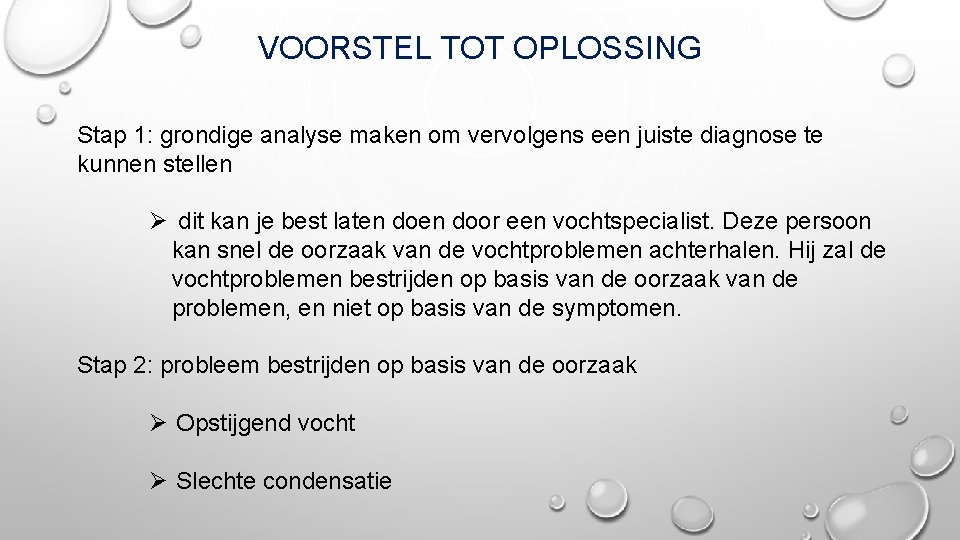 VOORSTEL TOT OPLOSSING

Stap 1: grondige analyse maken om vervolgens een juiste diagnose te kunnen stellen

➢ dit kan je best laten doen door een vochtspecialist. Deze persoon kan snel de oorzaak van de vochtproblemen achterhalen. Hij zal de vochtproblemen bestrijden op basis van de oorzaak van de problemen, en niet op basis van de symptomen.

Stap 2: probleem bestrijden op basis van de oorzaak

➢ Opstijgend vocht

➢ Slechte condensatie